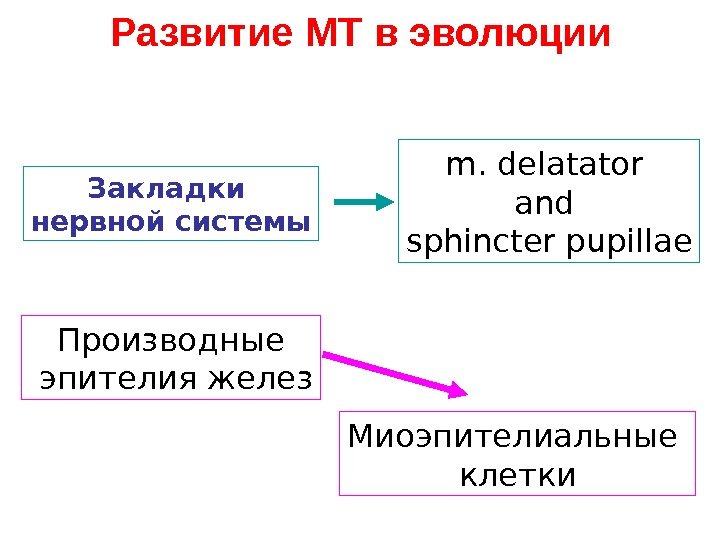 Развитие МТ в эволюции

Закладки нервной системы

m. delatator and sphincter pupillae

Производные эпителия желез

Миоэпителиальные клетки